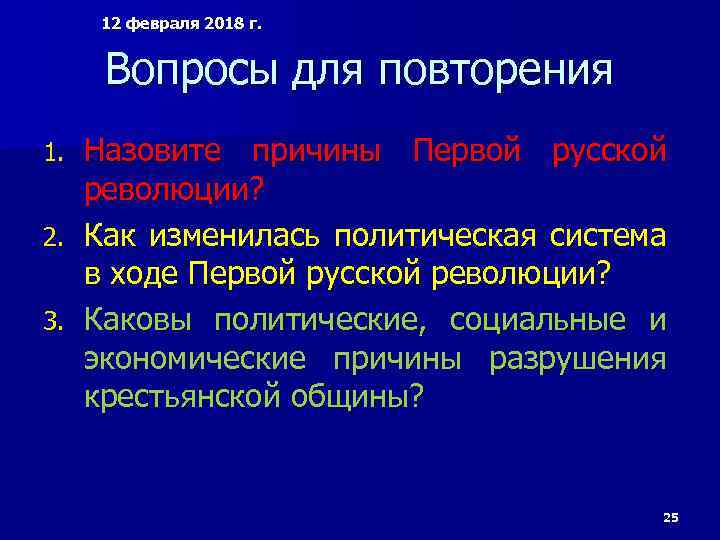 12 февраля 2018 г.

Вопросы для повторения

1. Назовите причины Первой русской революции?
2. Как изменилась политическая система в ходе Первой русской революции?
3. Каковы политические, социальные и экономические причины разрушения крестьянской общины?

25